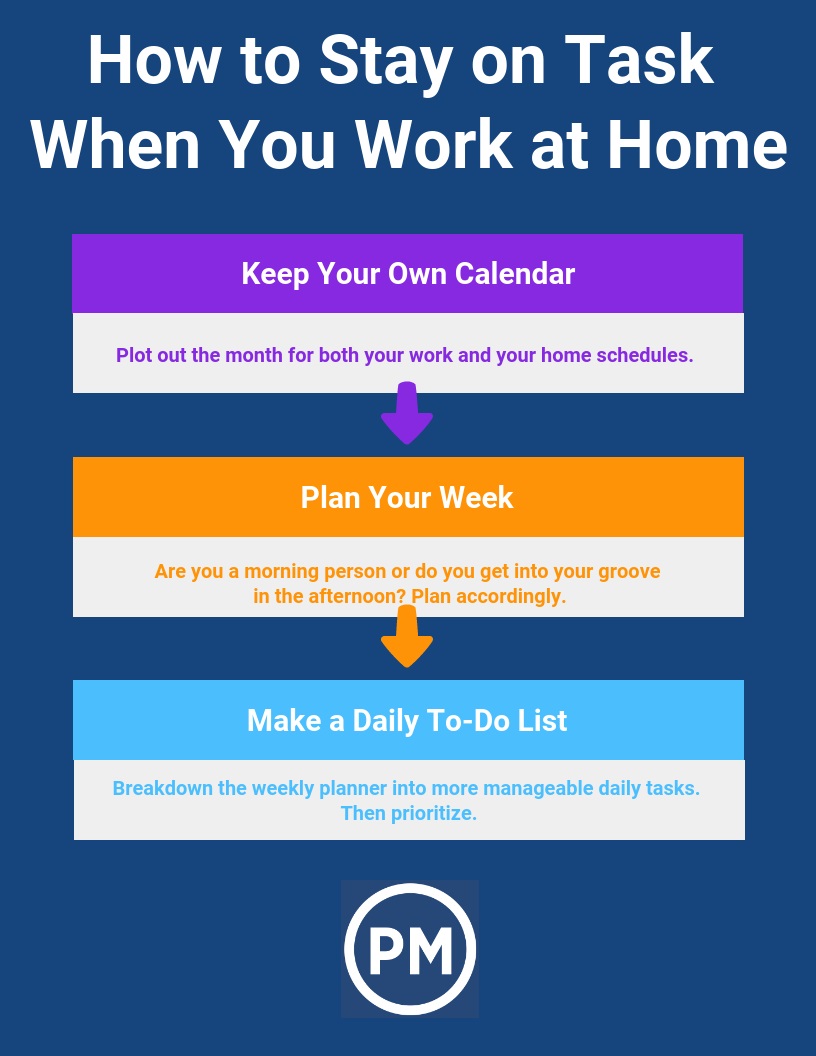 How to Stay on Task When You Work at Home

Keep Your Own Calendar

Plot out the month for both your work and your home schedules.

Plan Your Week

Are you a morning person or do you get into your groove in the afternoon? Plan accordingly.

Make a Daily To-Do List

Breakdown the weekly planner into more manageable daily tasks. Then prioritize.

PM